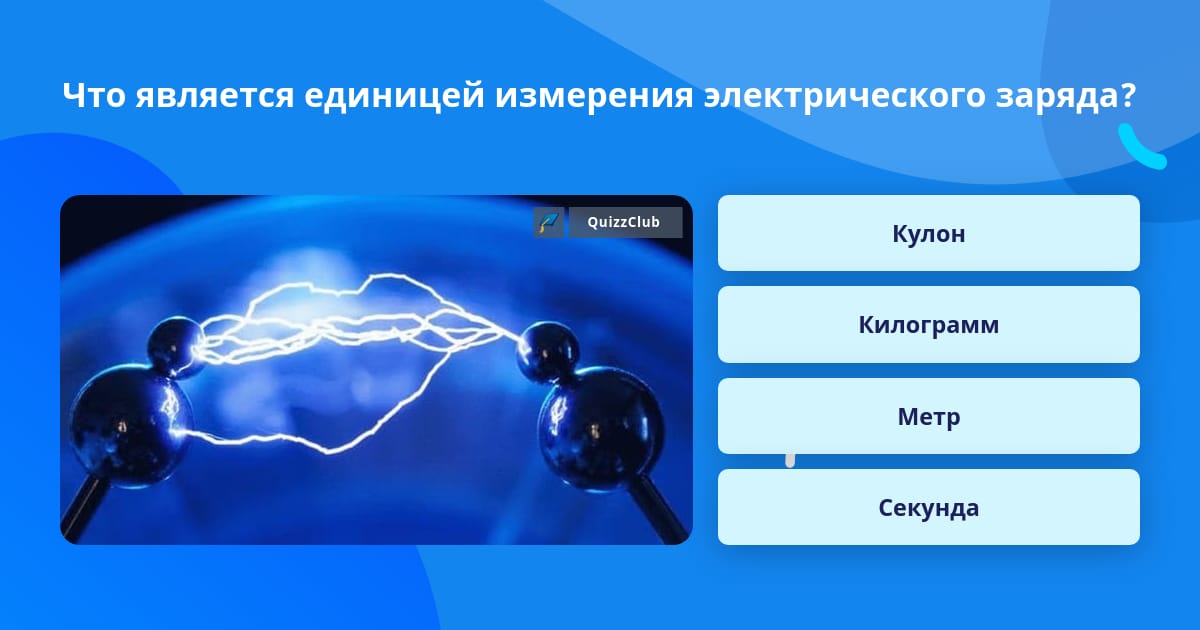 Что является единицей измерения электрического заряда?

QuizzClub

Кулон

Килограмм

Метр

Секунда